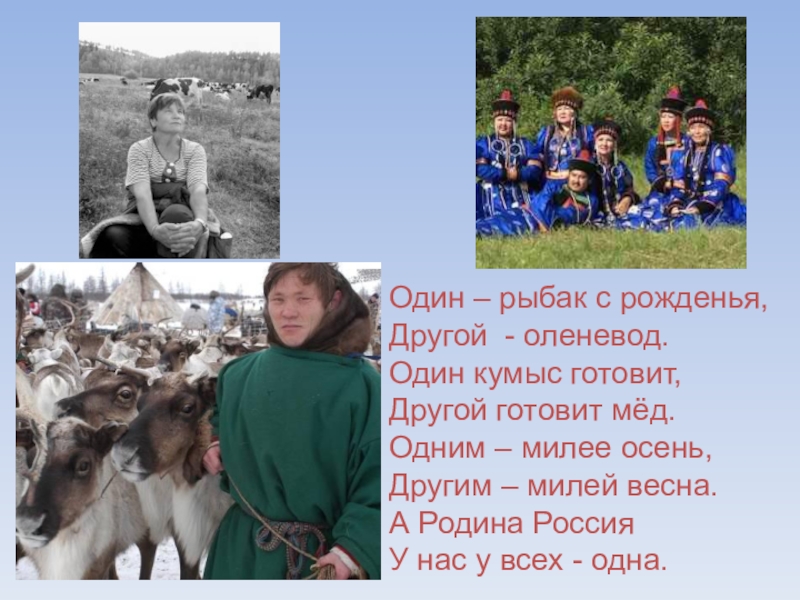 Один – рыбак с рожденья,
Другой - оленевод.
Один кумыс готовит,
Другой готовит мёд.
Одним – милее осень,
Другим – милей весна.
А Родина Россия
У нас у всех - одна.